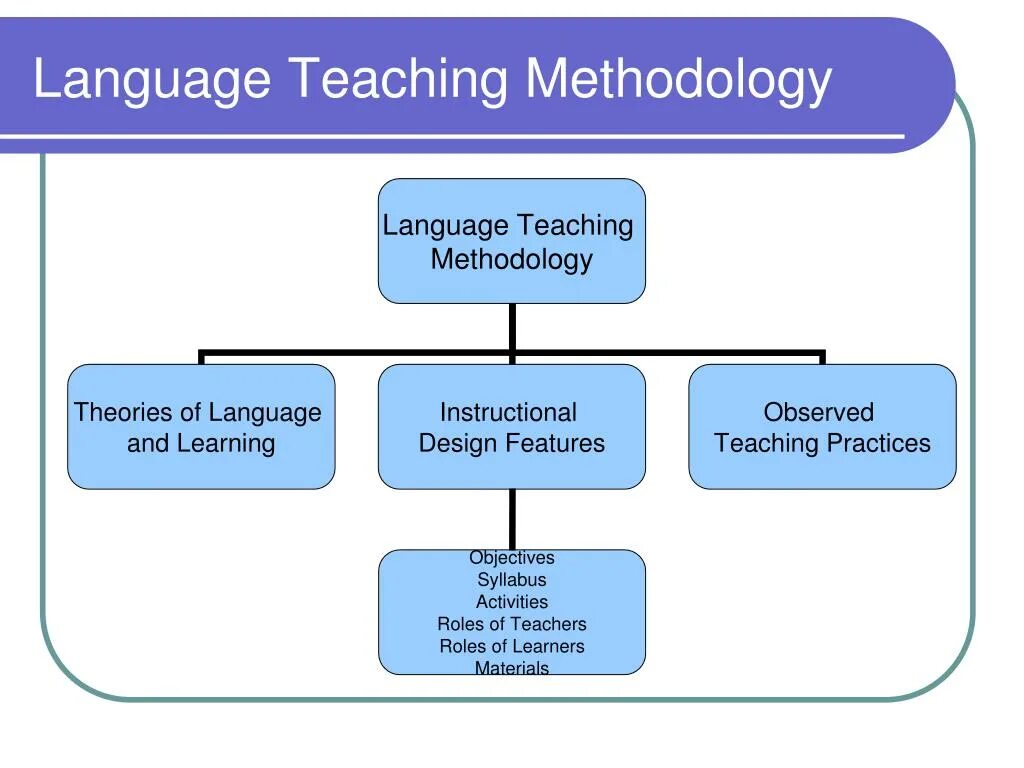 Language Teaching Methodology

Language Teaching Methodology

Theories of Language and Learning

Instructional Design Features

Observed Teaching Practices

Objectives
Syllabus
Activities
Roles of Teachers
Roles of Learners
Materials